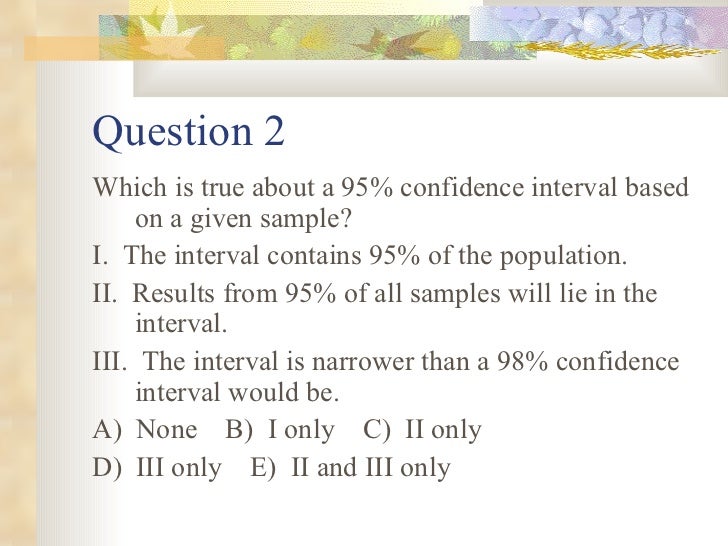 Question 2

Which is true about a 95% confidence interval based on a given sample?

I. The interval contains 95% of the population.

II. Results from 95% of all samples will lie in the interval.

III. The interval is narrower than a 98% confidence interval would be.

A) None B) I only C) II only
D) III only E) II and III only